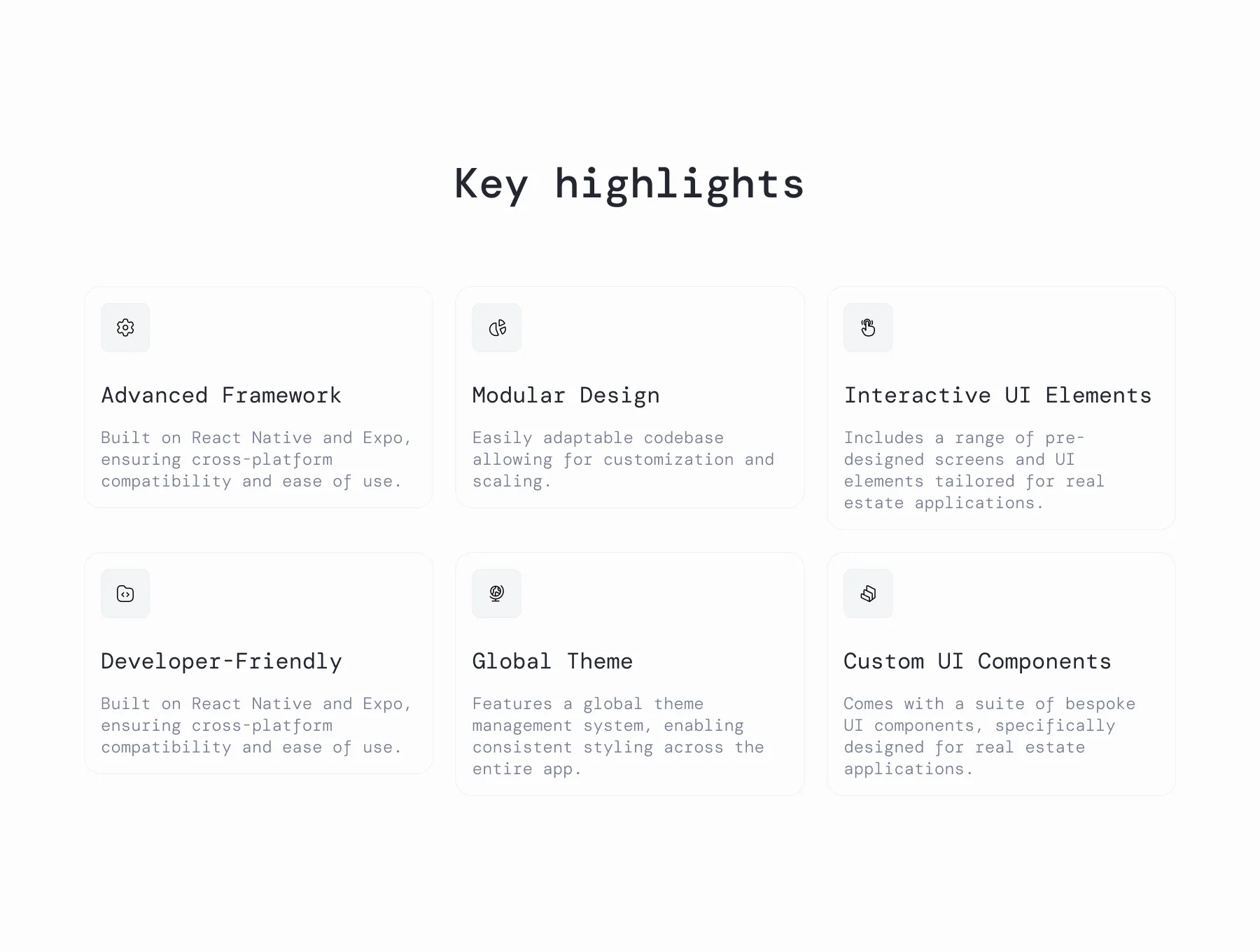 Key highlights

Advanced Framework

Built on React Native and Expo, ensuring cross-platform compatibility and ease of use.

Modular Design

Easily adaptable codebase allowing for customization and scaling.

Interactive UI Elements

Includes a range of pre-designed screens and UI elements tailored for real estate applications.

Developer-Friendly

Built on React Native and Expo, ensuring cross-platform compatibility and ease of use.

Global Theme

Features a global theme management system, enabling consistent styling across the entire app.

Custom UI Components

Comes with a suite of bespoke UI components, specifically designed for real estate applications.